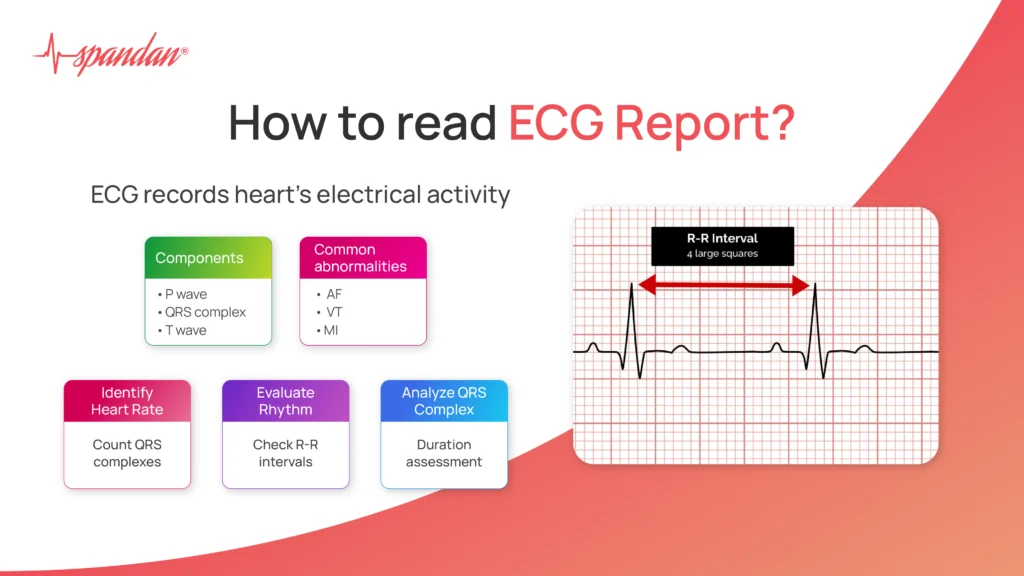 spandan®

How to read ECG Report?

ECG records heart's electrical activity

Components
• P wave
• QRS complex
• T wave

Common abnormalities
• AF
• VT
• MI

Identify Heart Rate
Count QRS complexes

Evaluate Rhythm
Check R-R intervals

Analyze QRS Complex
Duration assessment

R-R Interval
4 large squares